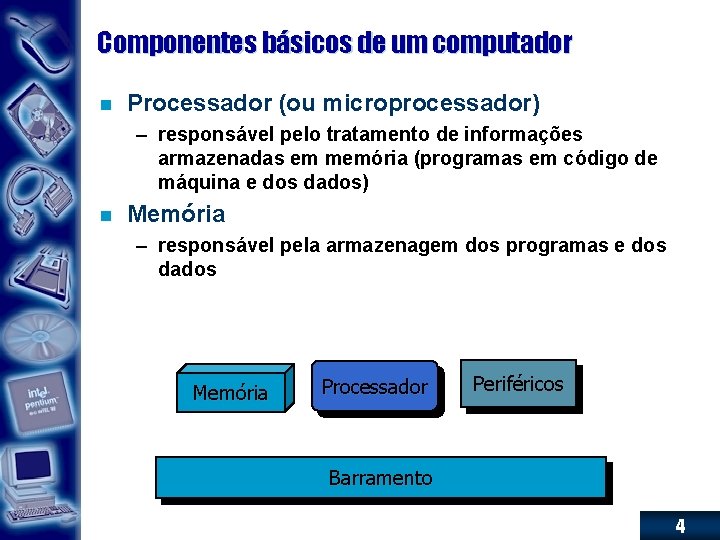 Componentes básicos de um computador

Processador (ou microprocessador)

– responsável pelo tratamento de informações armazenadas em memória (programas em código de máquina e dos dados)

Memória

– responsável pela armazenagem dos programas e dos dados

Memória

Processador

Periféricos

Barramento

intel pentium

4